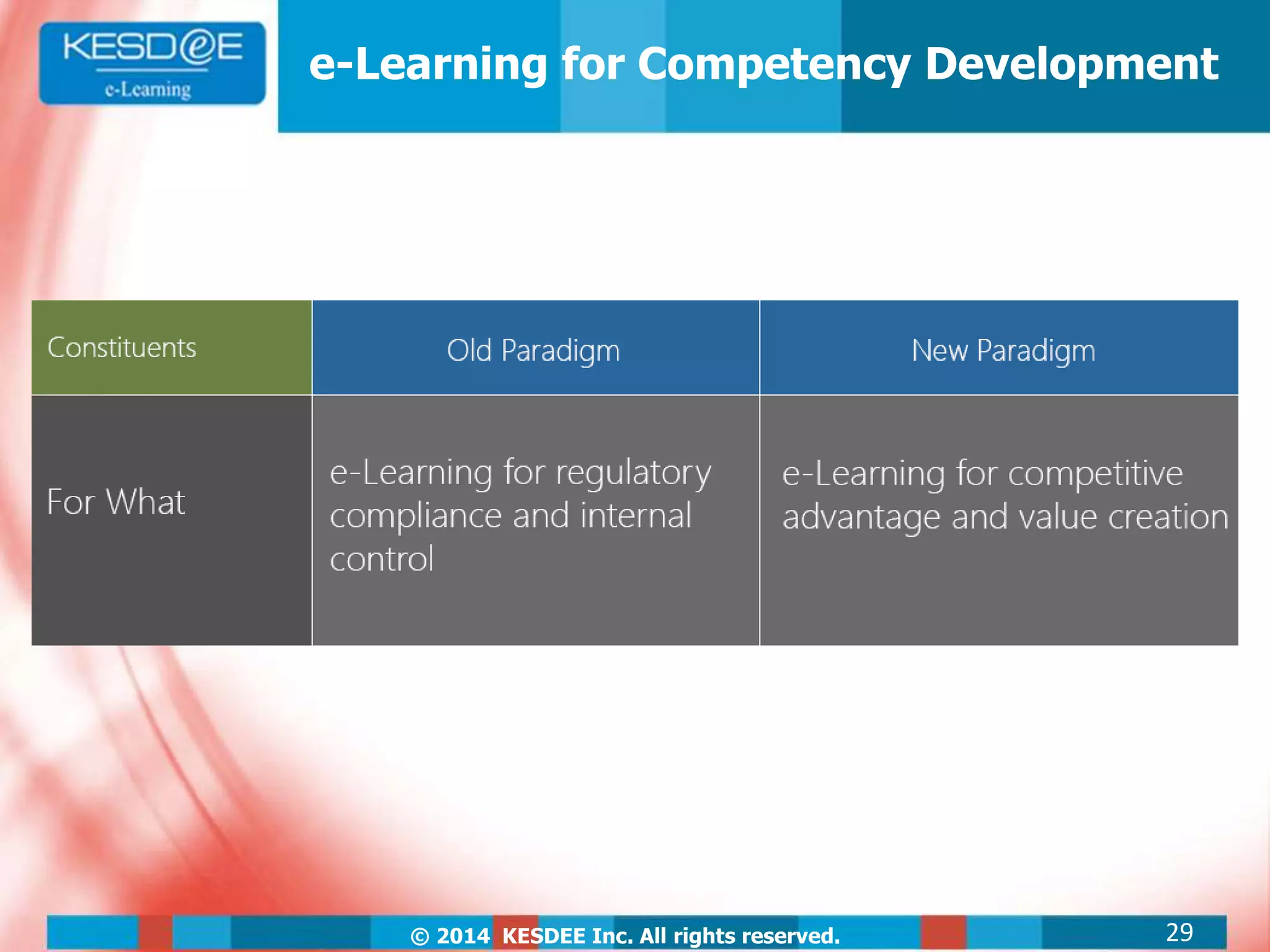 KESD@E
e-Learning

e-Learning for Competency Development

| Constituents | Old Paradigm | New Paradigm |
|---|---|---|
| For What | e-Learning for regulatory compliance and internal control | e-Learning for competitive advantage and value creation |

© 2014 KESDEE Inc. All rights reserved.

29